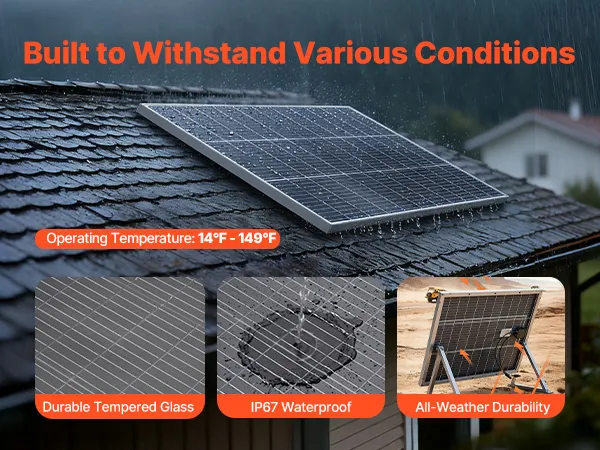 Built to Withstand Various Conditions

Operating Temperature: 14°F - 149°F

Durable Tempered Glass

IP67 Waterproof

All-Weather Durability